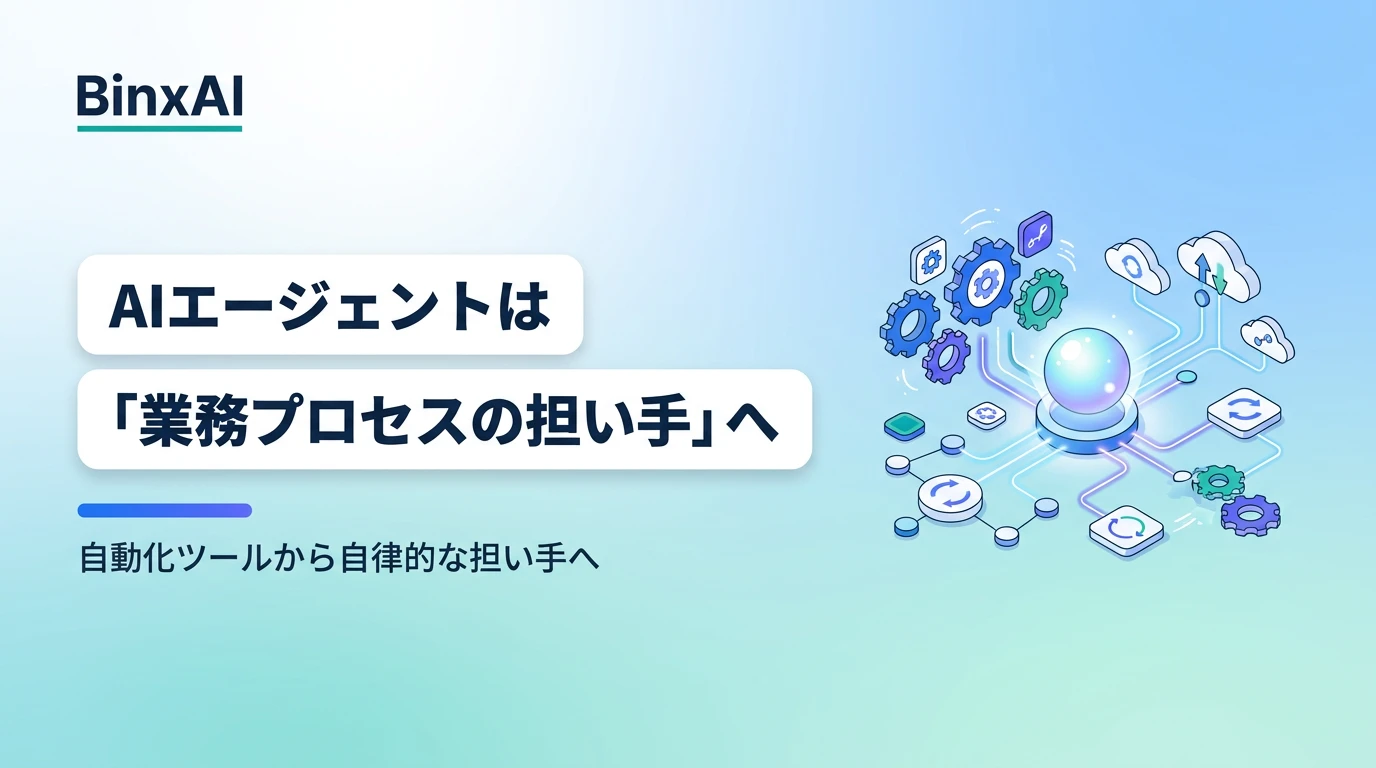 BinxAI

AIエージェントは
「業務プロセスの担い手」へ

自動化ツールから自律的な担い手へ